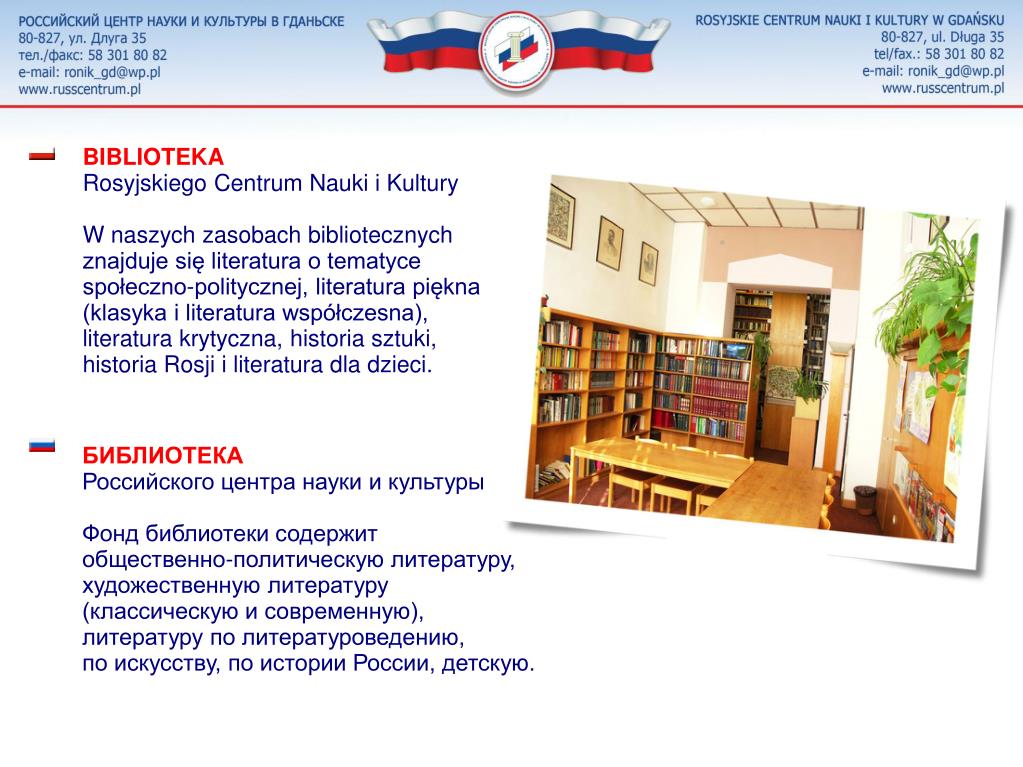 РОССИЙСКИЙ ЦЕНТР НАУКИ И КУЛЬТУРЫ В ГДАНЬСКЕ
80-827, ул. Длуга 35
тел./факс: 58 301 80 82
e-mail: ronik_gd@wp.pl
www.russcentrum.pl

ROSYJSKIE CENTRUM NAUKI I KULTURY W GDAŃSKU
80-827, ul. Długa 35
tel/fax.: 58 301 80 82
e-mail: ronik_gd@wp.pl
www.russcentrum.pl

BIBLIOTEKA
Rosyjskiego Centrum Nauki i Kultury

W naszych zasobach bibliotecznych znajduje się literatura o tematyce społeczno-politycznej, literatura piękna (klasyka i literatura współczesna), literatura krytyczna, historia sztuki, historia Rosji i literatura dla dzieci.

БИБЛИОТЕКА
Российского центра науки и культуры

Фонд библиотеки содержит общественно-политическую литературу, художественную литературу (классическую и современную), литературу по литературоведению, по искусству, по истории России, детскую.